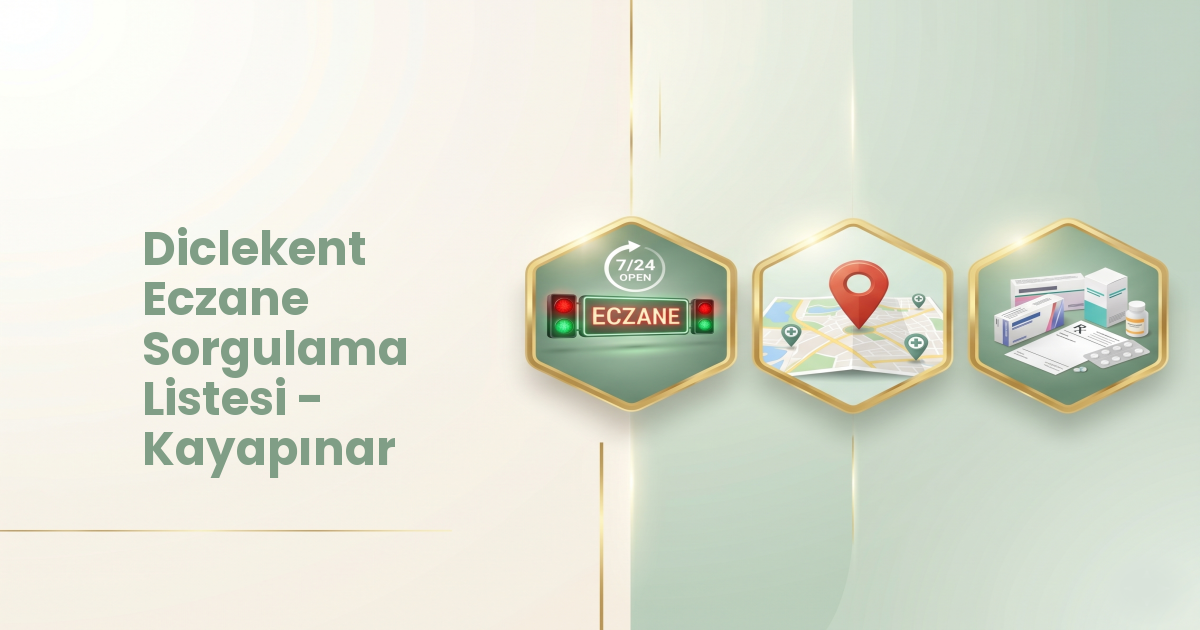 Diclekent Eczane Sorgulama Listesi - Kayapınar

7/24
OPEN

ECZANE